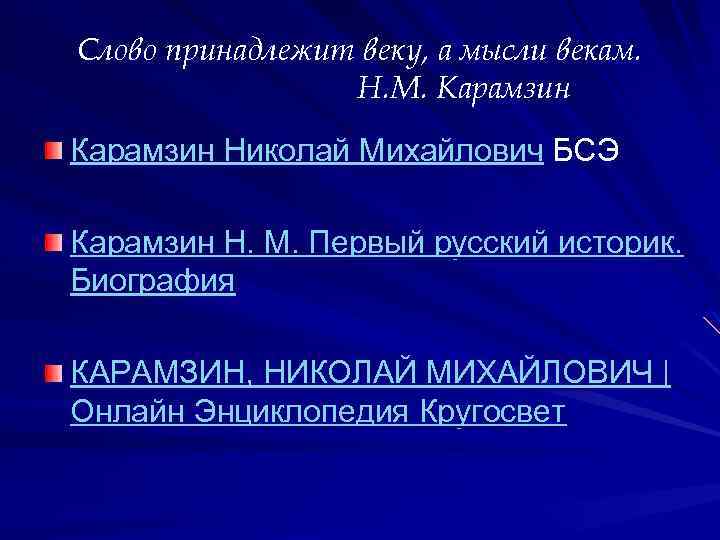 Слово принадлежит веку, а мысли векам.
Н.М. Карамзин

Карамзин Николай Михайлович БСЭ

Карамзин Н. М. Первый русский историк. Биография

КАРАМЗИН, НИКОЛАЙ МИХАЙЛОВИЧ | Онлайн Энциклопедия Кругосвет